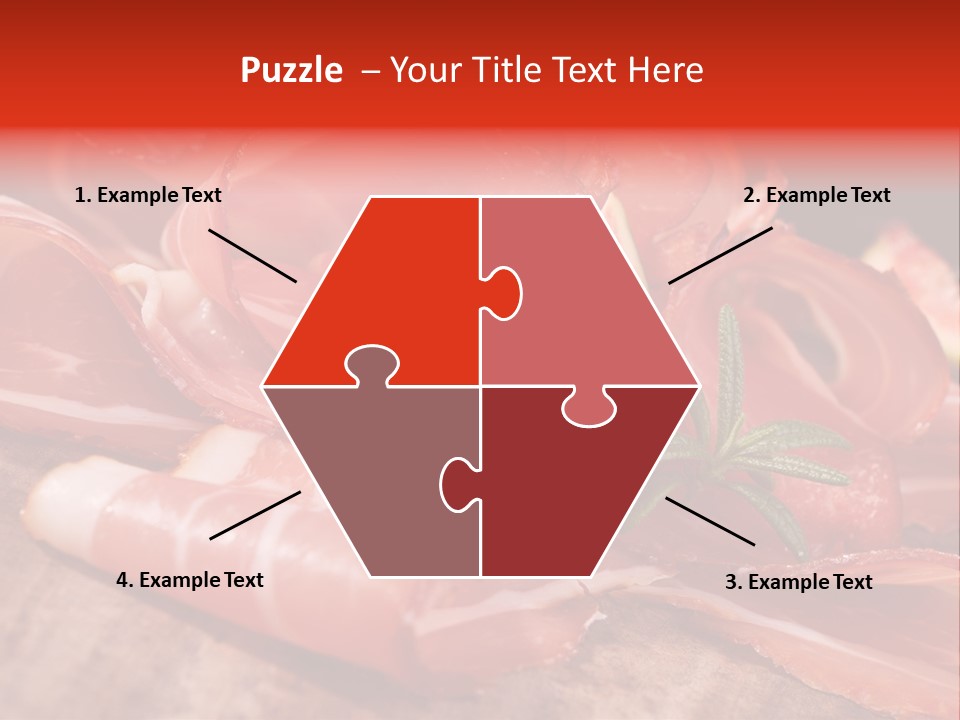 Puzzle – Your Title Text Here

1. Example Text

2. Example Text

4. Example Text

3. Example Text